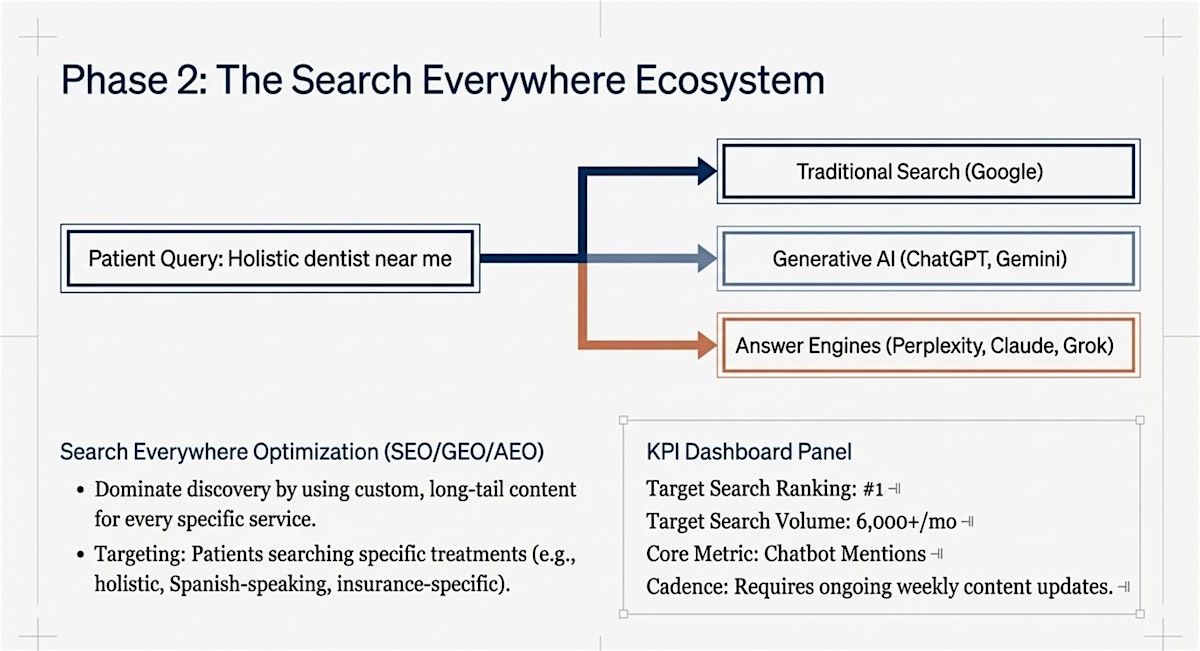 Phase 2: The Search Everywhere Ecosystem

Patient Query: Holistic dentist near me

Traditional Search (Google)

Generative AI (ChatGPT, Gemini)

Answer Engines (Perplexity, Claude, Grok)

Search Everywhere Optimization (SEO/GEO/AEO)

• Dominate discovery by using custom, long-tail content for every specific service.

• Targeting: Patients searching specific treatments (e.g., holistic, Spanish-speaking, insurance-specific).

KPI Dashboard Panel

Target Search Ranking: #1

Target Search Volume: 6,000+/mo

Core Metric: Chatbot Mentions

Cadence: Requires ongoing weekly content updates.